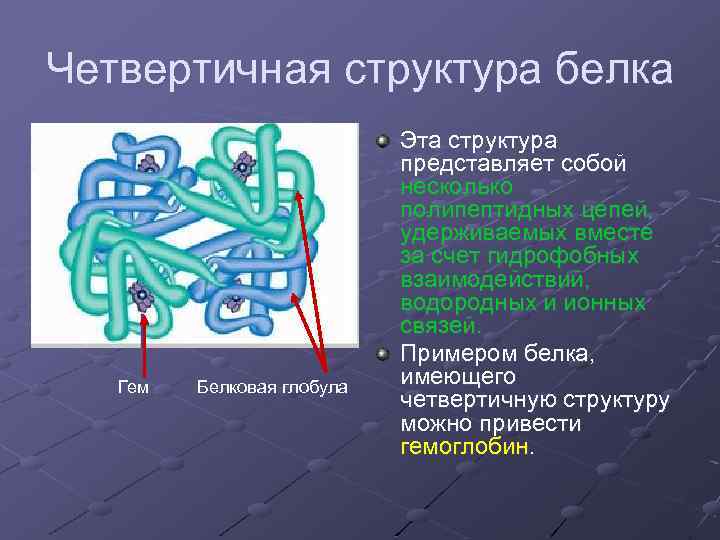 Четвертичная структура белка

Гем
Белковая глобула

Эта структура представляет собой несколько полипептидных цепей, удерживаемых вместе за счет гидрофобных взаимодействий, водородных и ионных связей.

Примером белка, имеющего четвертичную структуру можно привести гемоглобин.